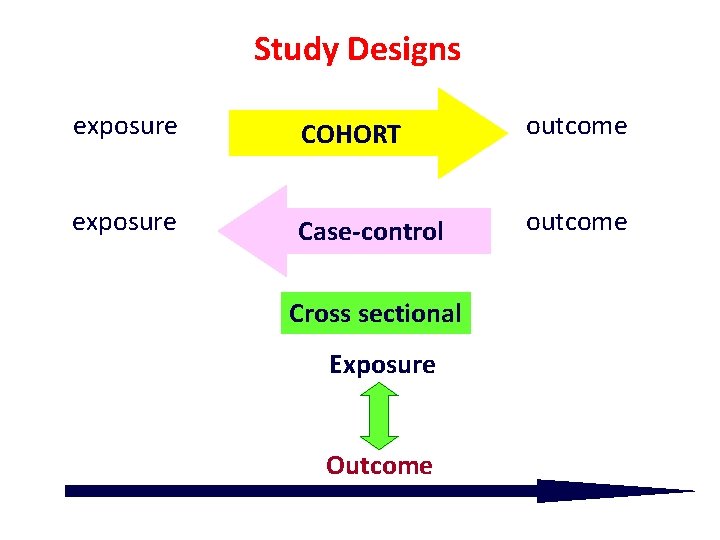 Study Designs

exposure COHORT outcome

exposure Case-control outcome

Cross sectional

Exposure

Outcome